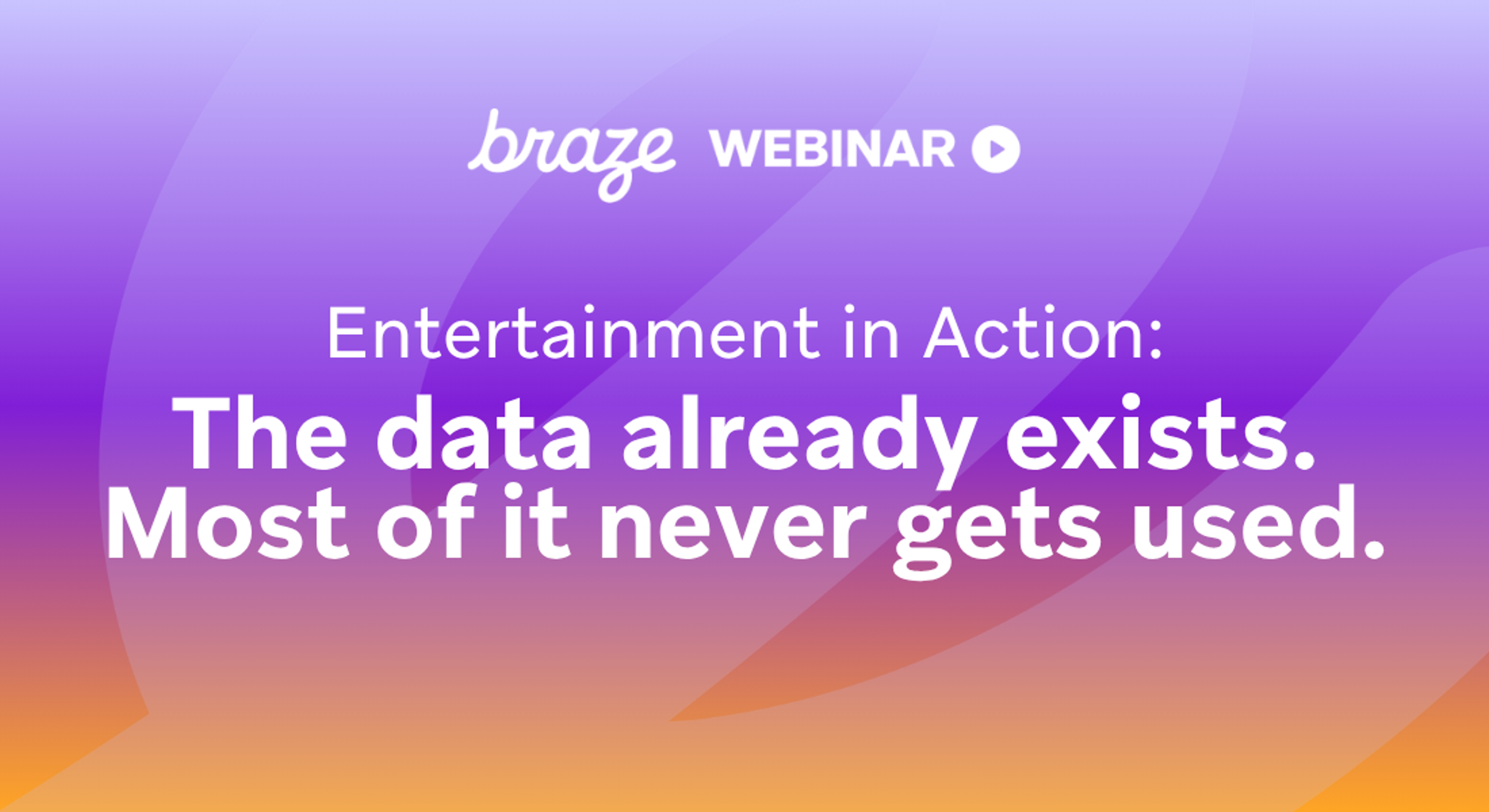 braze WEBINAR

Entertainment in Action:

The data already exists. Most of it never gets used.